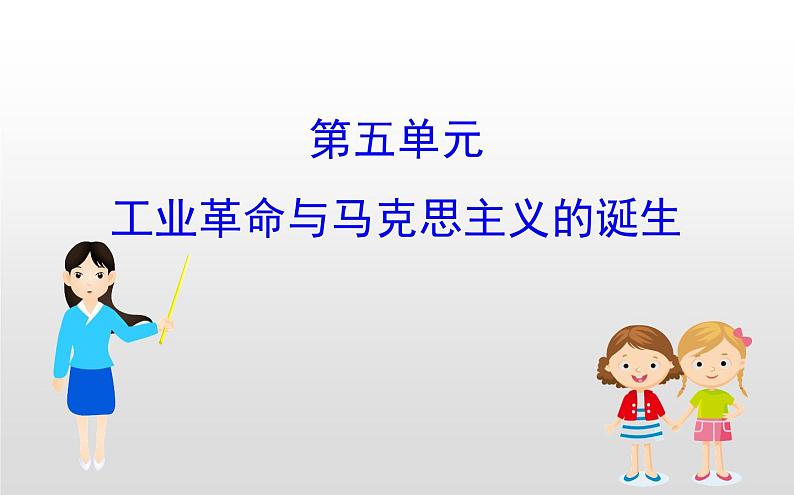 第五单元

工业革命与马克思主义的诞生